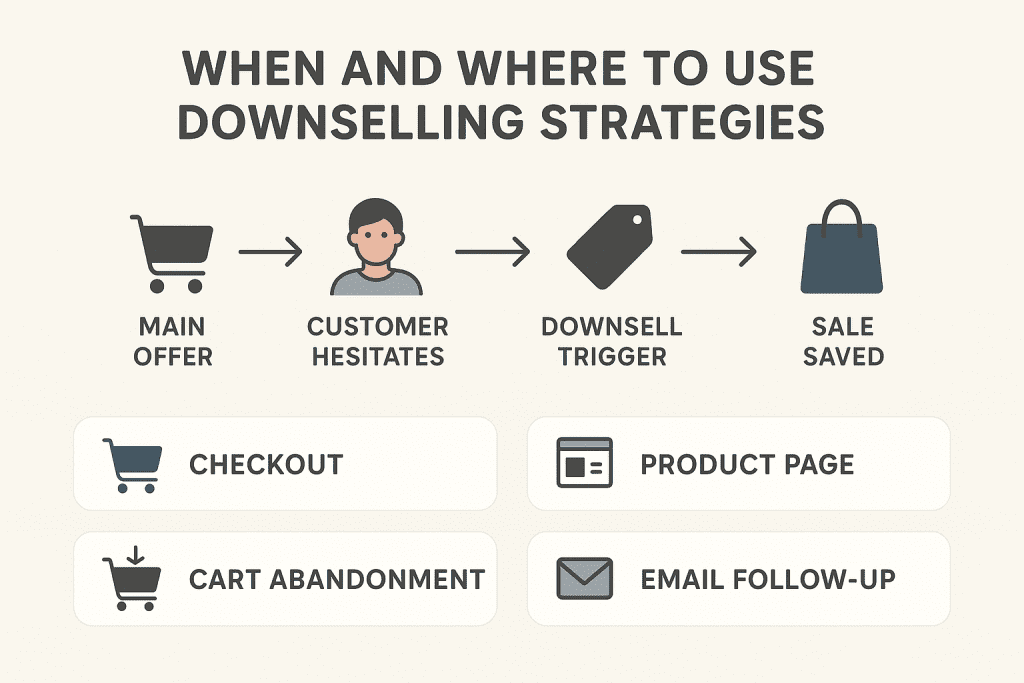 WHEN AND WHERE TO USE DOWNSELLING STRATEGIES

MAIN OFFER

CUSTOMER HESITATES

DOWNSELL TRIGGER

SALE SAVED

CHECKOUT

PRODUCT PAGE

CART ABANDONMENT

EMAIL FOLLOW-UP